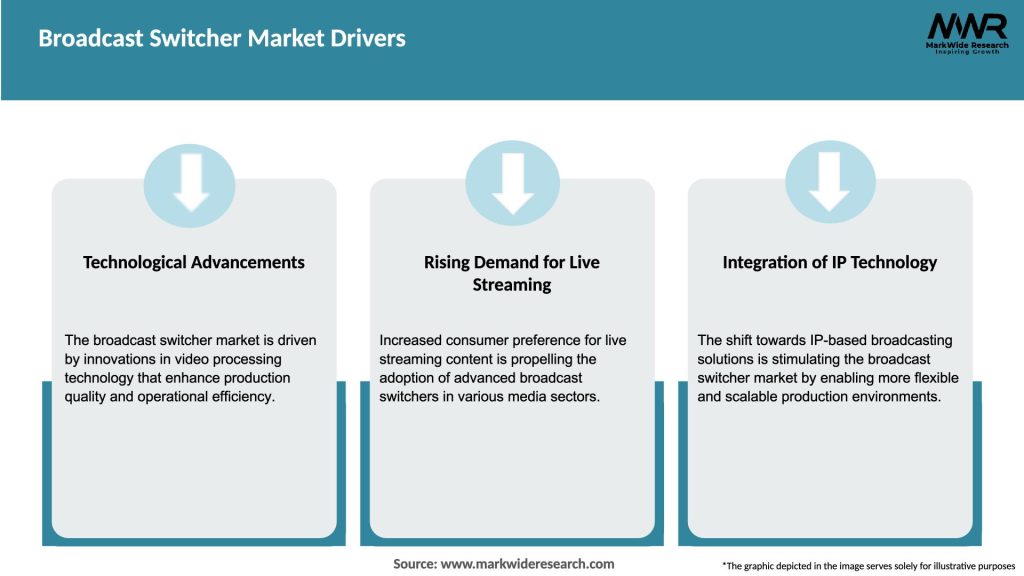 Broadcast Switcher Market Drivers

MWR MarkWide Research Inspiring Growth

Technological Advancements

The broadcast switcher market is driven by innovations in video processing technology that enhance production quality and operational efficiency.

Rising Demand for Live Streaming

Increased consumer preference for live streaming content is propelling the adoption of advanced broadcast switchers in various media sectors.

Integration of IP Technology

The shift towards IP-based broadcasting solutions is stimulating the broadcast switcher market by enabling more flexible and scalable production environments.

Source: www.markwideresearch.com

*The graphic depicted in the image serves solely for illustrative purposes